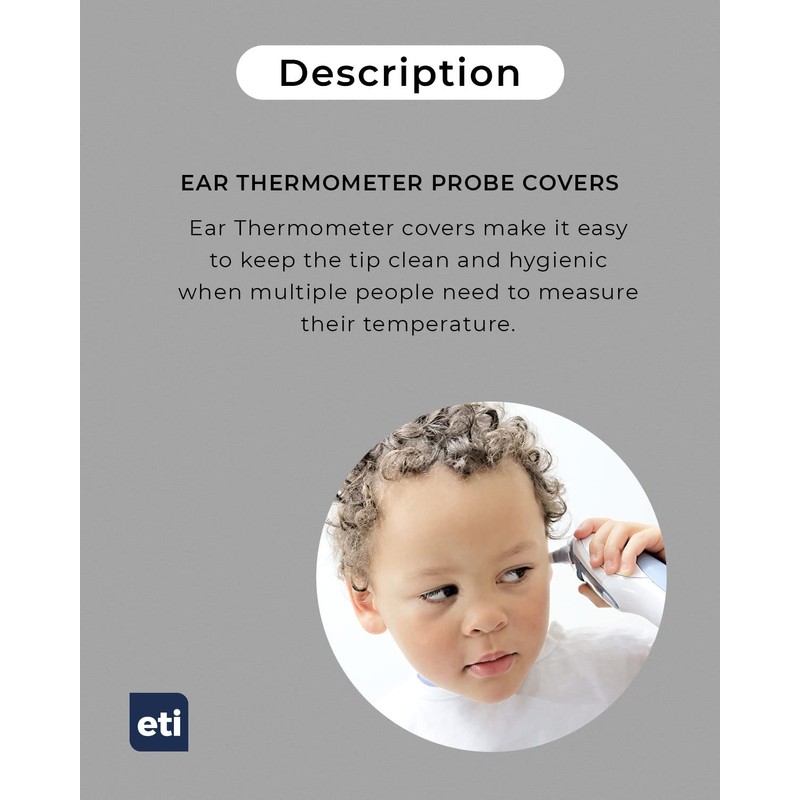 Description

EAR THERMOMETER PROBE COVERS

Ear Thermometer covers make it easy to keep the tip clean and hygienic when multiple people need to measure their temperature.

eti